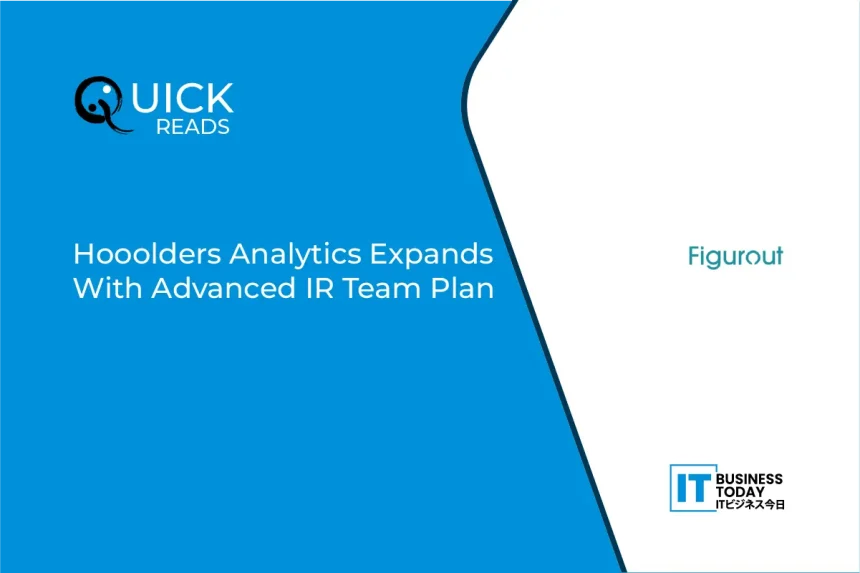 QUICK
READS

Hooolders Analytics Expands With Advanced IR Team Plan

Figurout

IT BUSINESS TODAY
ITビジネス今日